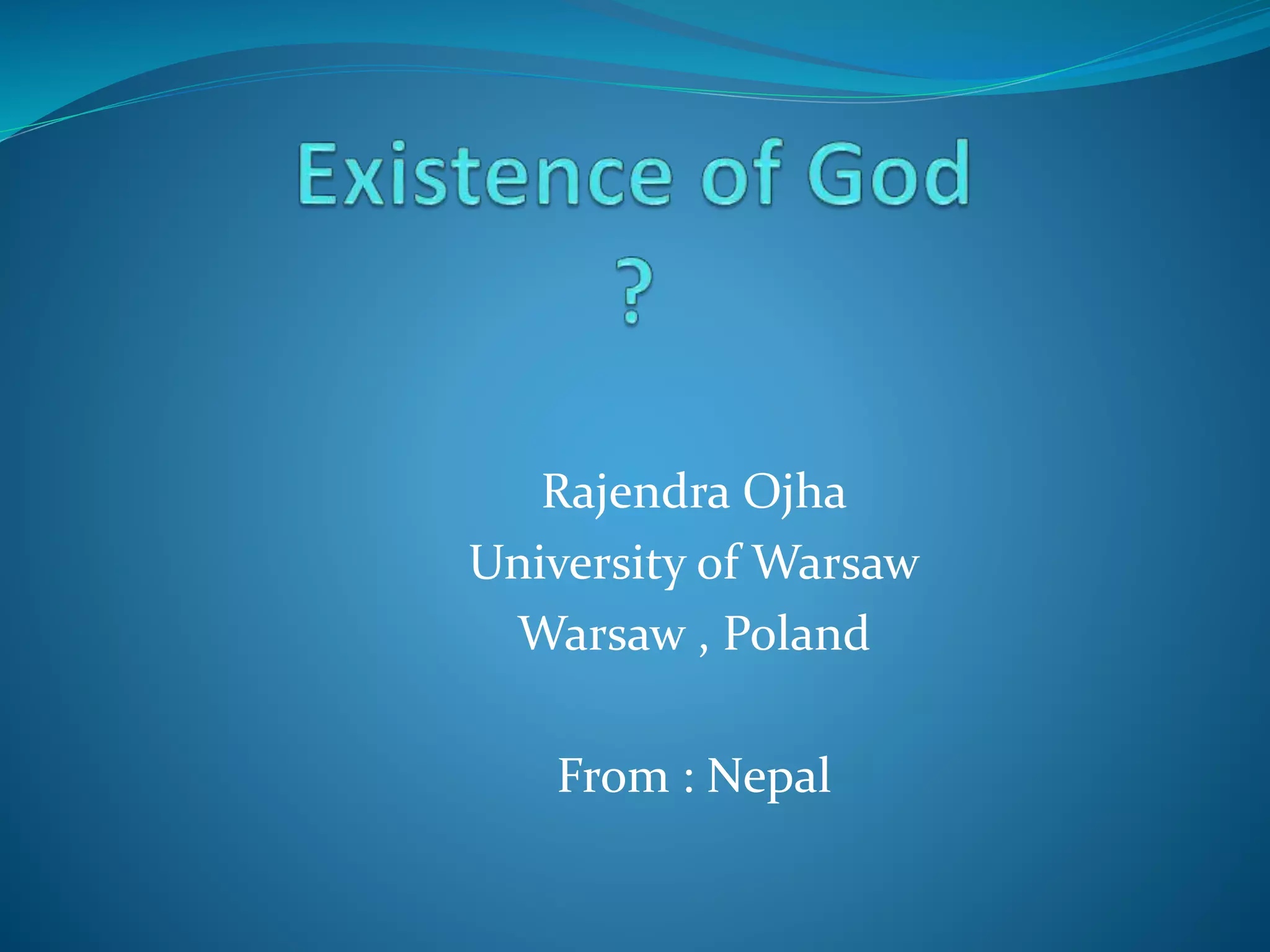 Existence of God
?

Rajendra Ojha
University of Warsaw
Warsaw , Poland

From : Nepal